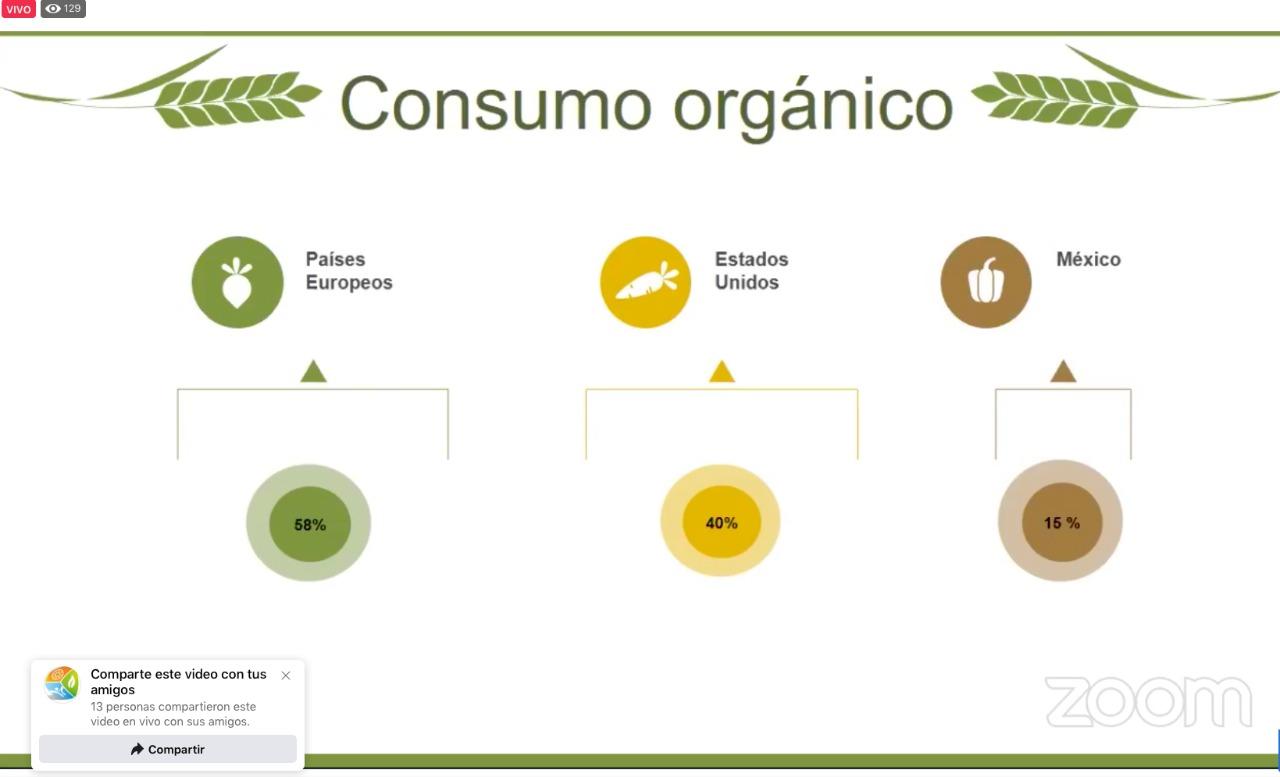 VIVO 129

Consumo orgánico

Países Europeos

Estados Unidos

México

58%

40%

15 %

Comparte este video con tus amigos
13 personas compartieron este video en vivo con sus amigos.

Compartir

zoom